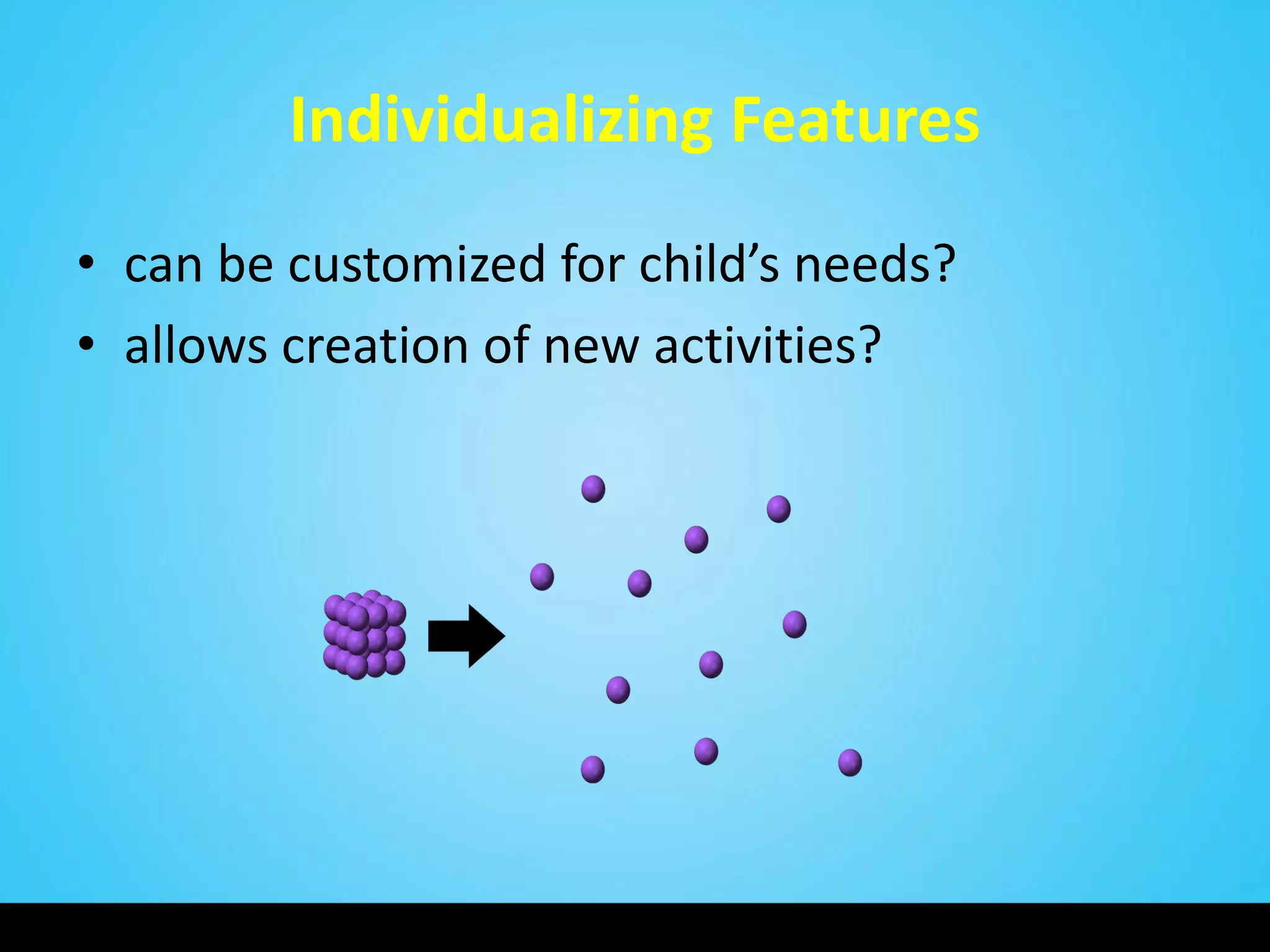 Individualizing Features

• can be customized for child’s needs?
• allows creation of new activities?